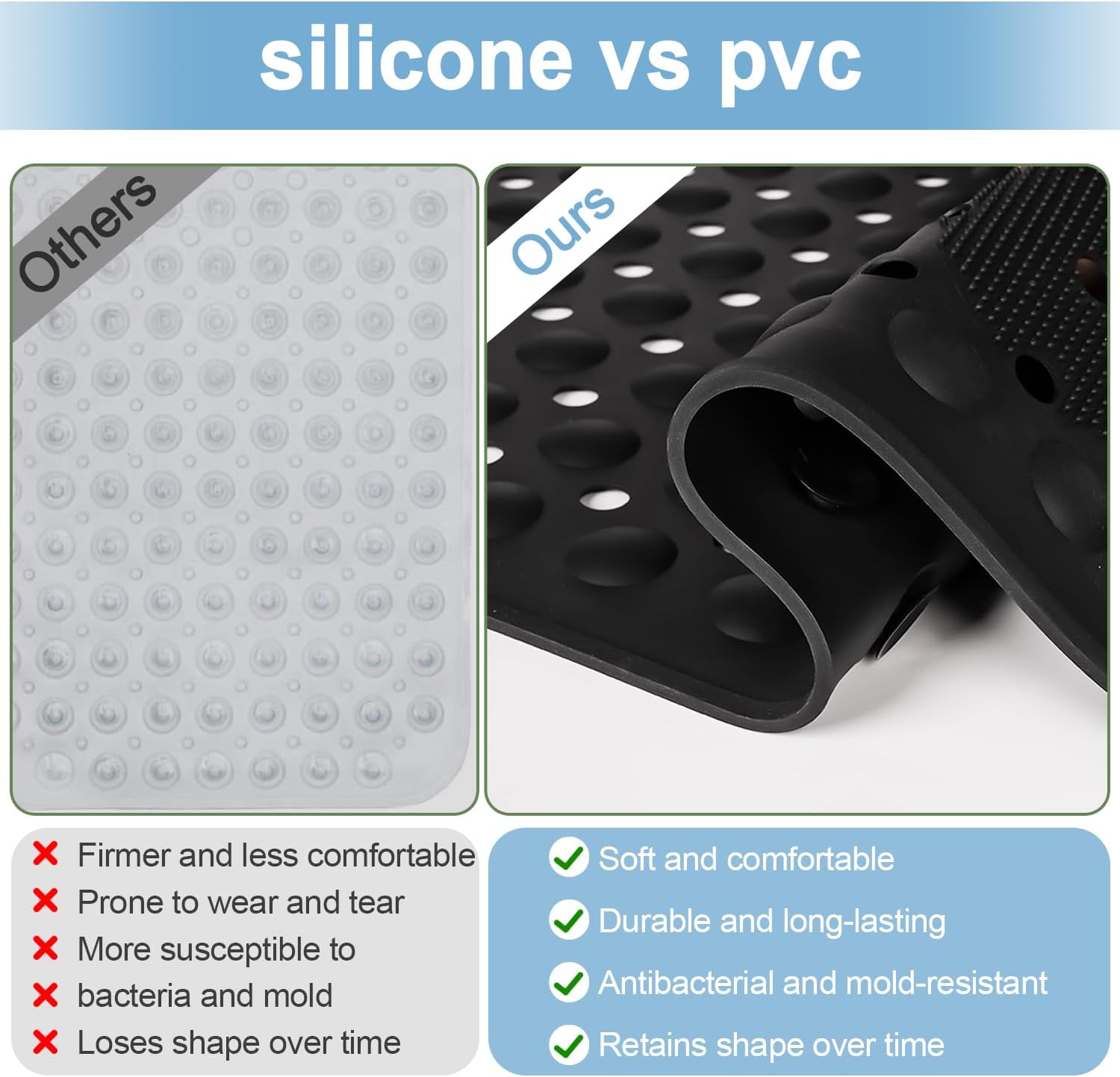 silicone vs pvc

Others

Ours

Firmer and less comfortable
Prone to wear and tear
More susceptible to
bacteria and mold
Loses shape over time

Soft and comfortable
Durable and long-lasting
Antibacterial and mold-resistant
Retains shape over time